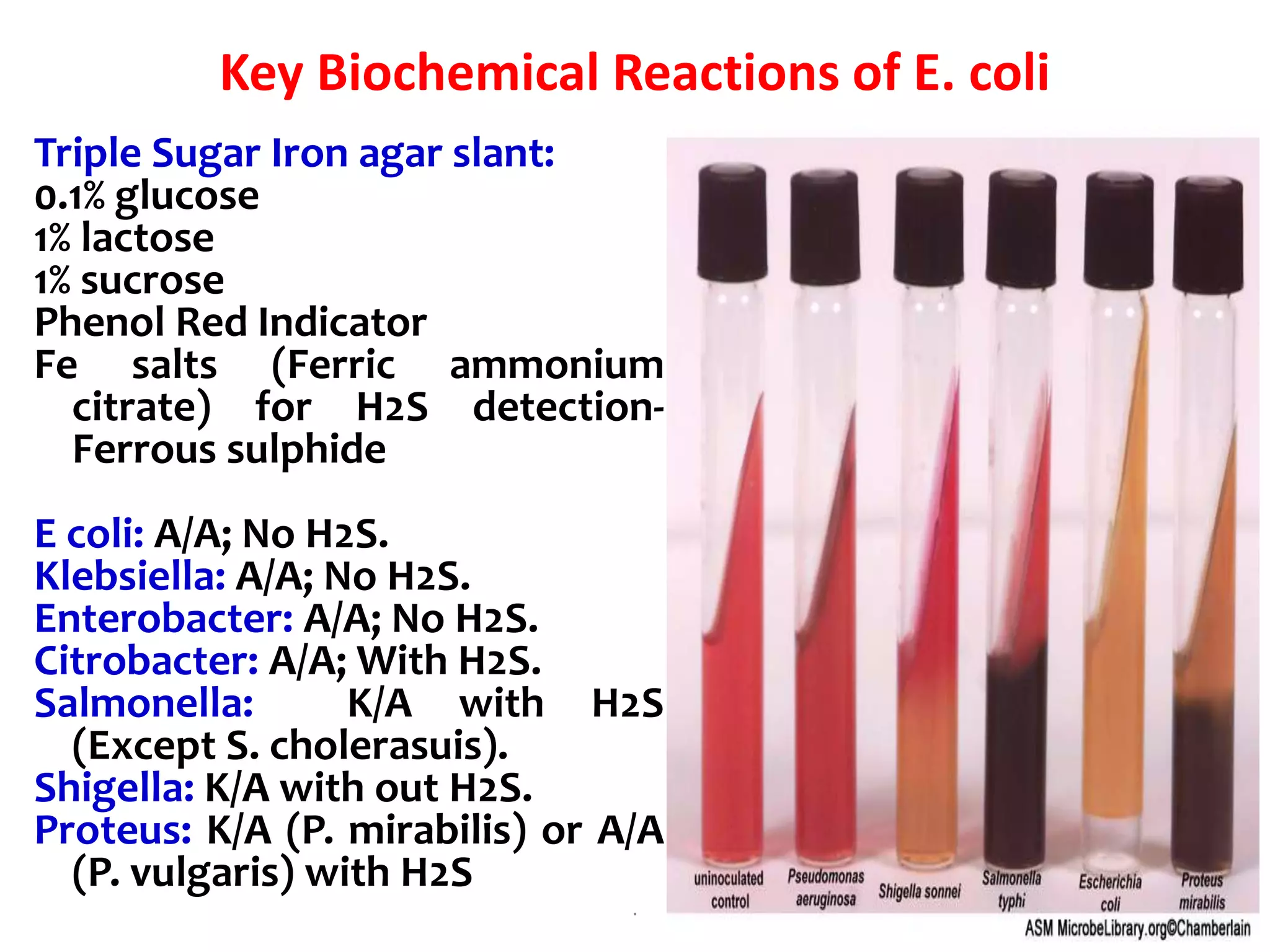 Key Biochemical Reactions of E. coli

Triple Sugar Iron agar slant:
0.1% glucose
1% lactose
1% sucrose
Phenol Red Indicator
Fe salts (Ferric ammonium citrate) for H2S detection- Ferrous sulphide

E coli: A/A; No H2S.
Klebsiella: A/A; No H2S.
Enterobacter: A/A; No H2S.
Citrobacter: A/A; With H2S.
Salmonella: K/A with H2S (Except S. cholerasuis).
Shigella: K/A with out H2S.
Proteus: K/A (P. mirabilis) or A/A (P. vulgaris) with H2S

uninoculated control
Pseudomonas aeruginosa
Shigella sonnei
Salmonella typhi
Escherichia coli
Proteus mirabilis
ASM MicrobeLibrary.org©Chamberlain